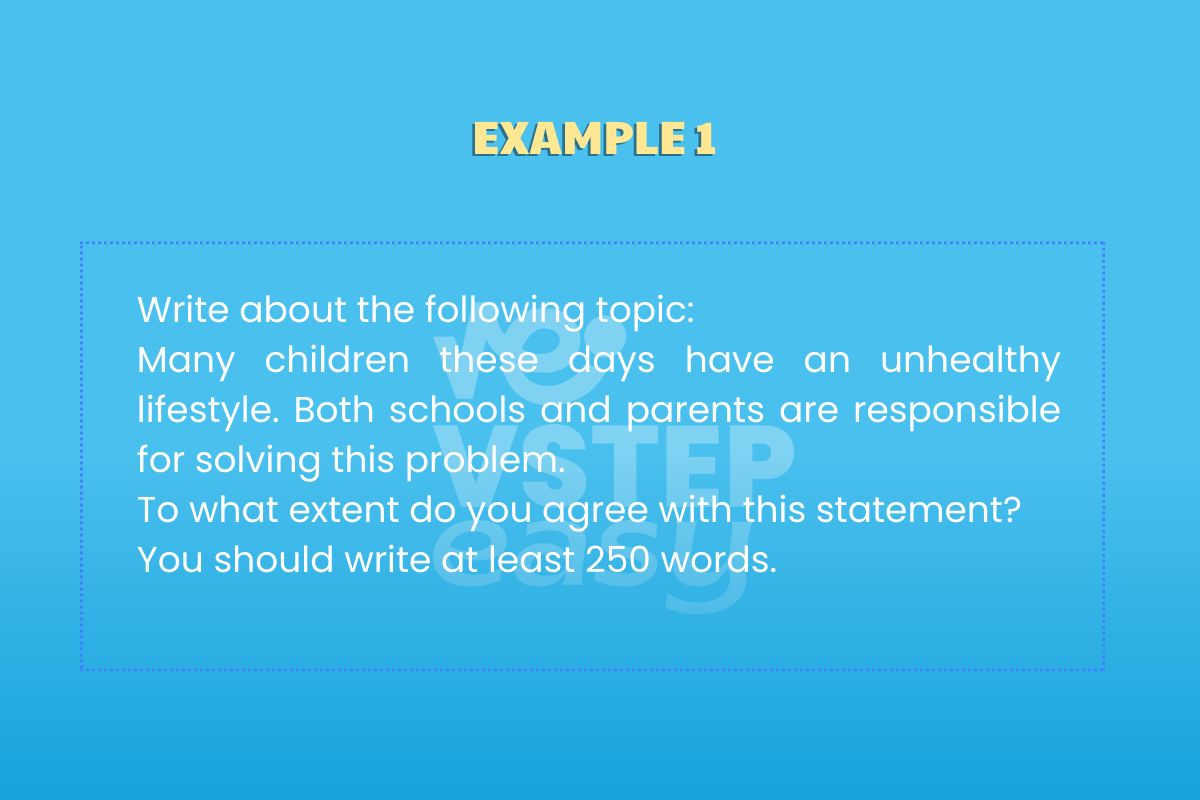 EXAMPLE 1

Write about the following topic:
Many children these days have an unhealthy lifestyle. Both schools and parents are responsible for solving this problem.
To what extent do you agree with this statement?
You should write at least 250 words.

VSTEP easy